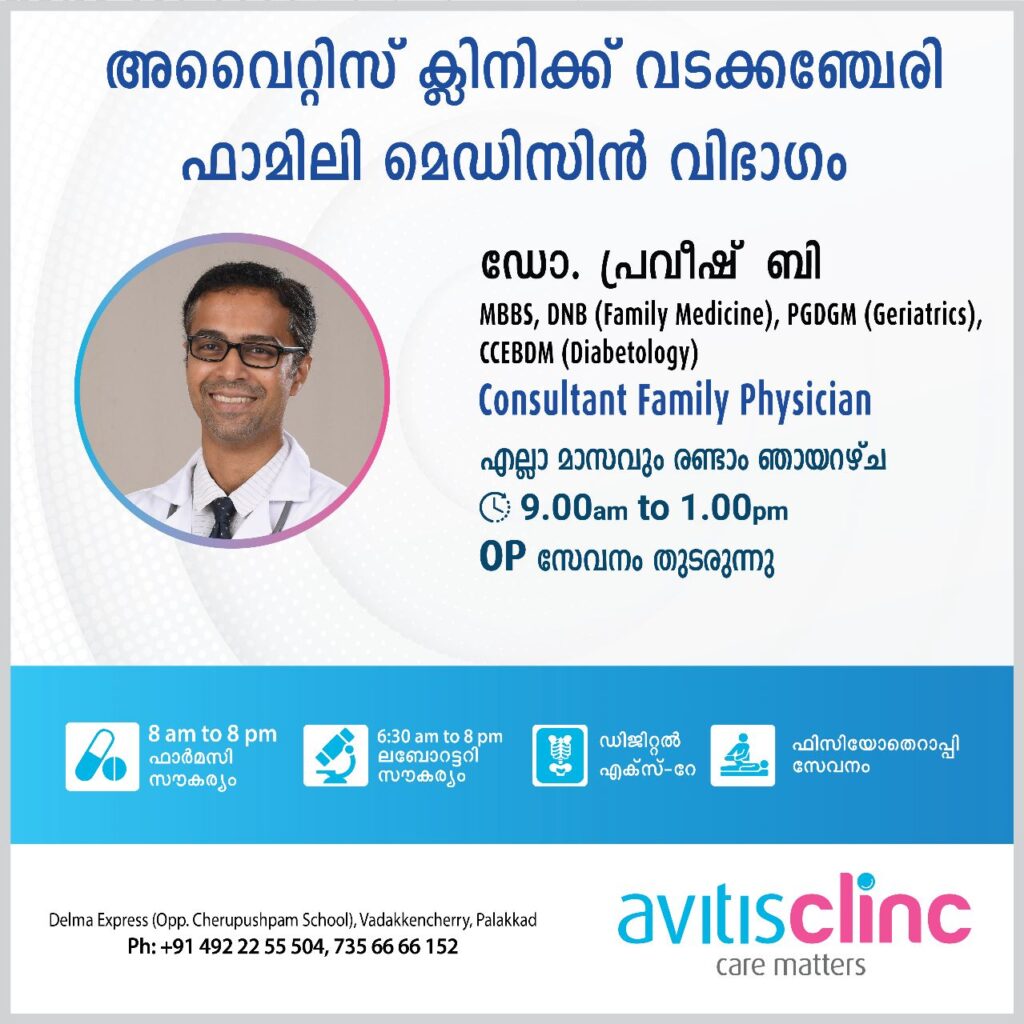 അവൈറ്റിസ് ക്ലിനിക്ക് വടക്കഞ്ചേരി
ഫാമിലി മെഡിസിൻ വിഭാഗം

ഡോ. പ്രവീഷ് ബി
MBBS, DNB (Family Medicine), PGDGM (Geriatrics), CCEBDM (Diabetology)
Consultant Family Physician

എല്ലാ മാസവും രണ്ടാം ഞായറഴ്ച
9.00am to 1.00pm
OP സേവനം തുടരുന്നു

8 am to 8 pm
ഫാർമസി സൗകര്യം

6:30 am to 8 pm
ലബോറട്ടറി സൗകര്യം

ഡിജിറ്റൽ എക്സ്-റേ

ഫിസിയോതെറാപ്പി സേവനം

Delma Express (Opp. Cherupushpam School), Vadakkencherry, Palakkad
Ph: +91 492 22 55 504, 735 66 66 152

avitisclinc
care matters